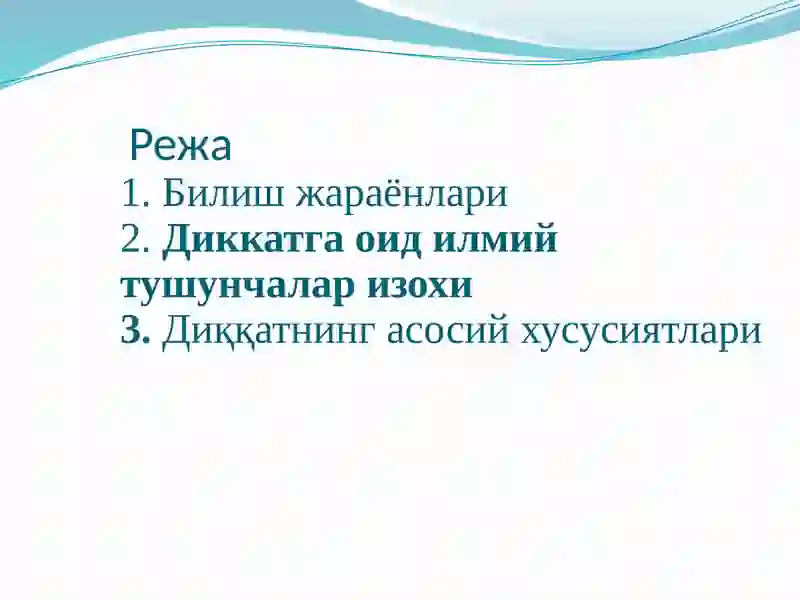 Режа
1. Билиш жараёнлари
2. Диккатга оид илмий тушунчалар изохи
3. Диққатнинг асосий хусусиятлари